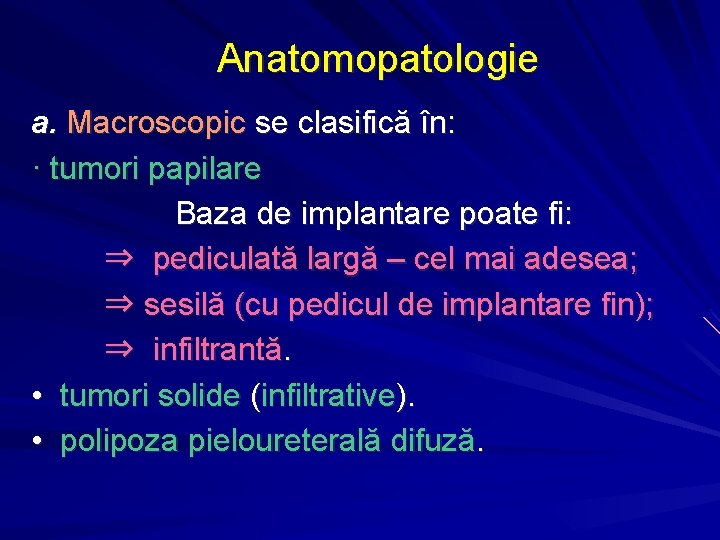 Anatomopatologie

a. Macroscopic se clasifică în:

· tumori papilare

Baza de implantare poate fi:

⇒ pediculată largă – cel mai adesea;

⇒ sesilă (cu pedicul de implantare fin);

⇒ infiltrantă.

• tumori solide (infiltrative).

• polipoza pieloureterală difuză.